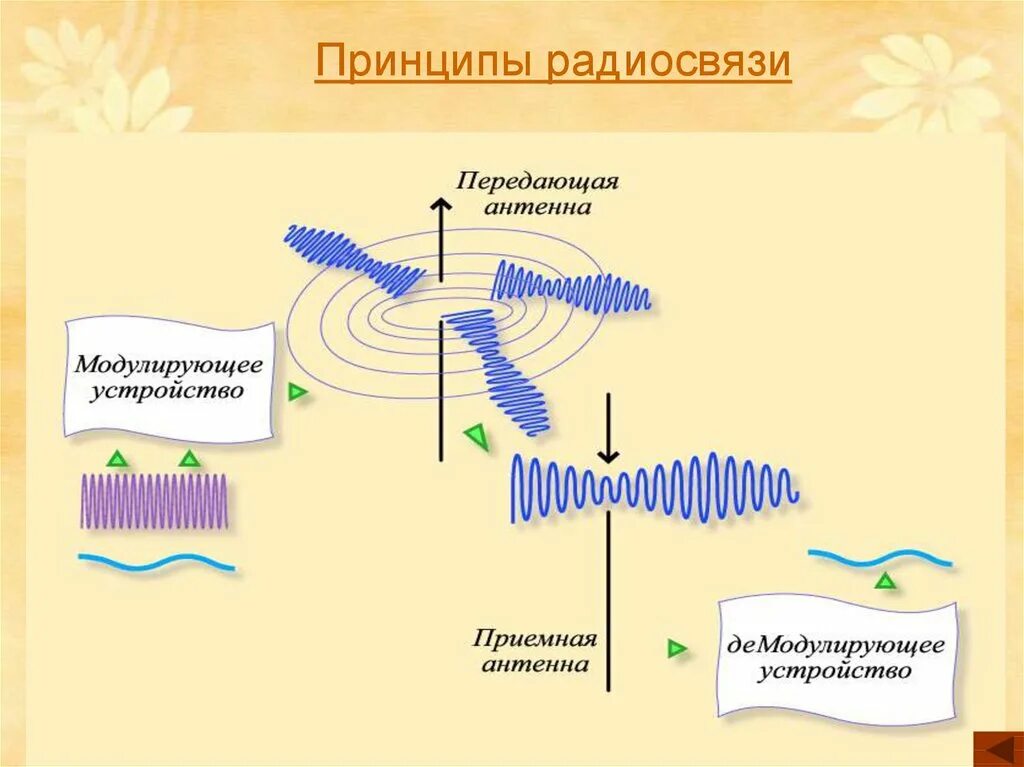 Принципы радиосвязи

Передающая антенна

Модулирующее устройство

Приемная антенна

деМодулирующее устройство